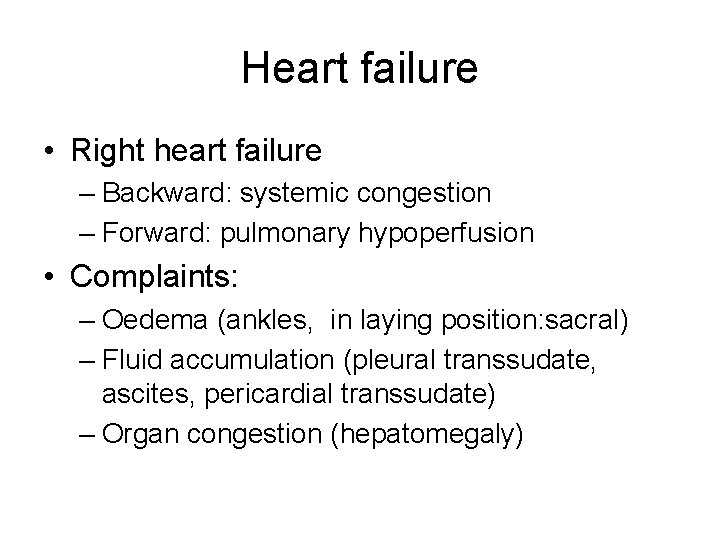 Heart failure

• Right heart failure
– Backward: systemic congestion
– Forward: pulmonary hypoperfusion

• Complaints:
– Oedema (ankles, in laying position:sacral)
– Fluid accumulation (pleural transsudate, ascites, pericardial transsudate)
– Organ congestion (hepatomegaly)